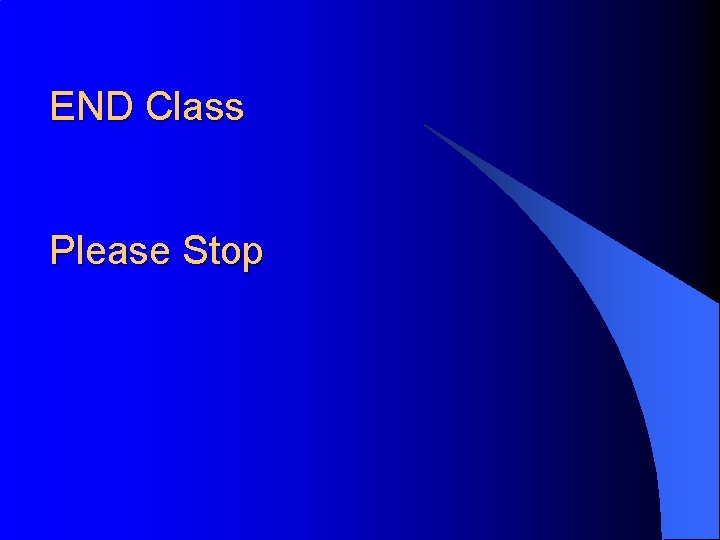 END Class

Please Stop